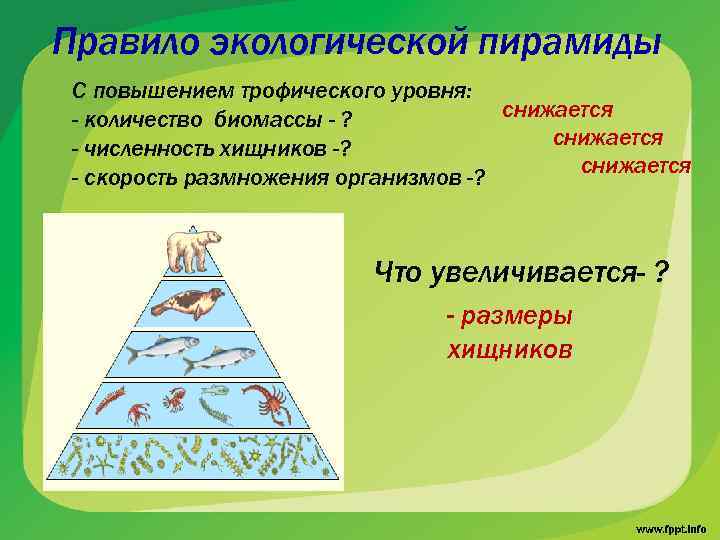 Правило экологической пирамиды

С повышением трофического уровня:
- количество биомассы - ?
- численность хищников -?
- скорость размножения организмов -?

снижается
снижается
снижается

Что увеличивается- ?

- размеры хищников

www.fppt.info